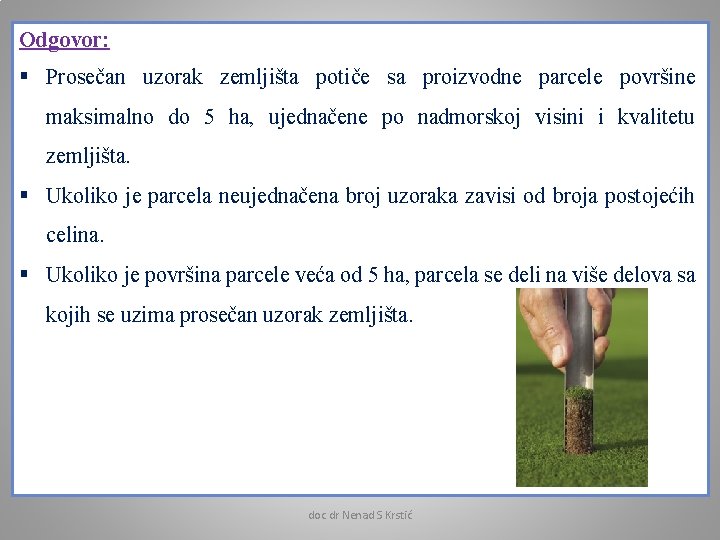 Odgovor:

▪ Prosečan uzorak zemljišta potiče sa proizvodne parcele površine maksimalno do 5 ha, ujednačene po nadmorskoj visini i kvalitetu zemljišta.

▪ Ukoliko je parcela neujednačena broj uzoraka zavisi od broja postojećih celina.

▪ Ukoliko je površina parcele veća od 5 ha, parcela se deli na više delova sa kojih se uzima prosečan uzorak zemljišta.

doc dr Nenad S Krstić